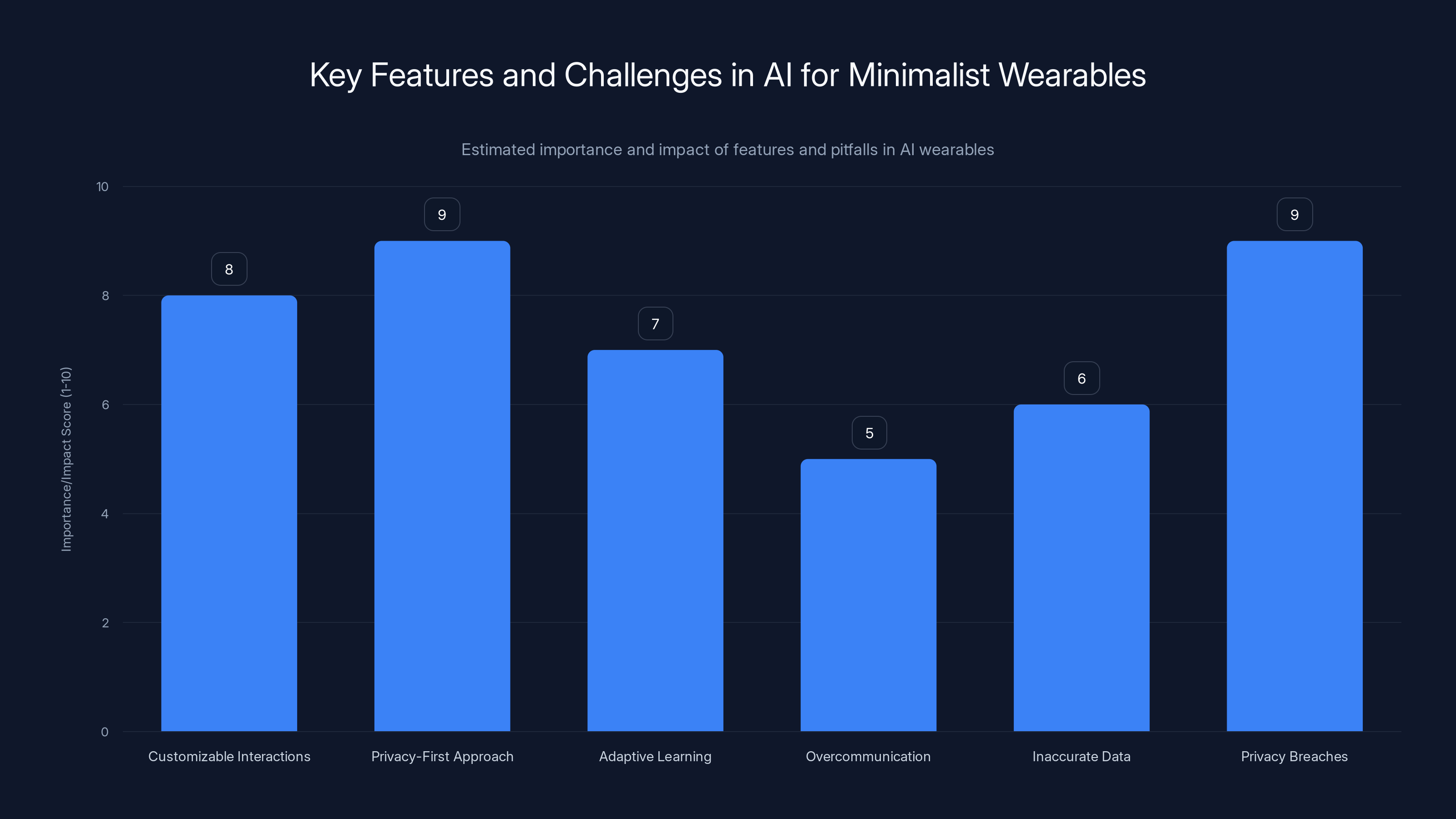 Key Features and Challenges in AI for Minimalist Wearables

Estimated importance and impact of features and pitfalls in AI wearables

Importance/Impact Score (1-10)

10
8
6
4
2
0

8
9
7
5
6
9

Customizable Interactions
Privacy-First Approach
Adaptive Learning
Overcommunication
Inaccurate Data
Privacy Breaches